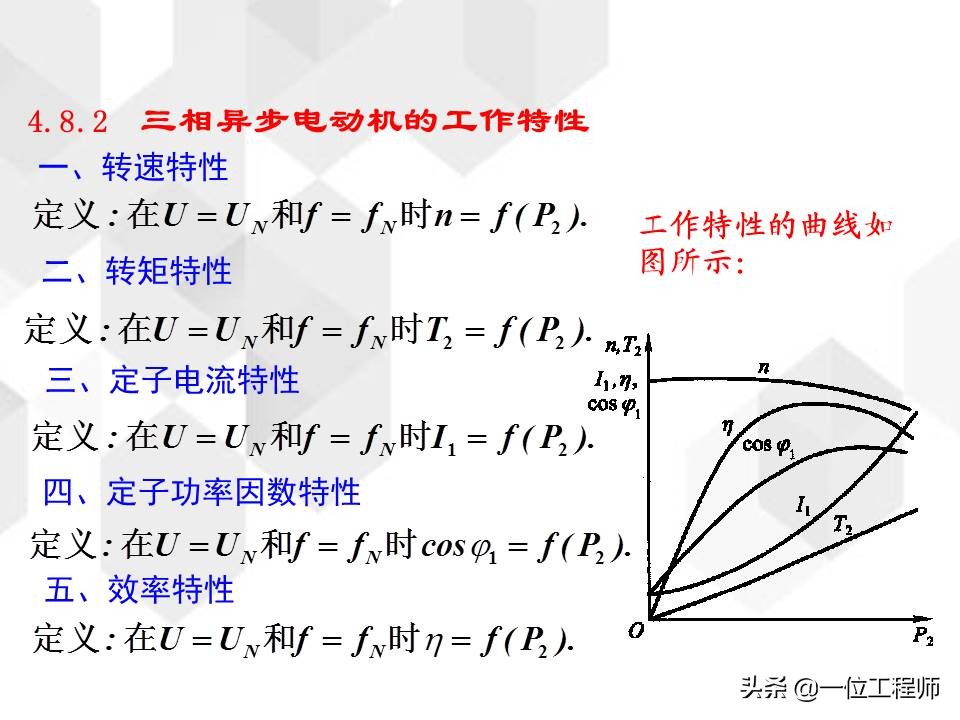 4.8.2 三相异步电动机的工作特性

一、转速特性

定义：在$U = U_N$和$f = f_N$时$n = f(P_2)$.

二、转矩特性

定义：在$U = U_N$和$f = f_N$时$T_2 = f(P_2)$.

三、定子电流特性

定义：在$U = U_N$和$f = f_N$时$I_1 = f(P_2)$.

四、定子功率因数特性

定义：在$U = U_N$和$f = f_N$时$\cos\varphi_1 = f(P_2)$.

五、效率特性

定义：在$U = U_N$和$f = f_N$时$\eta = f(P_2)$.

工作特性的曲线如图所示：

$n, T_2$

$I_1, \eta,$
$\cos\varphi_1$

$n$

$\eta$

$\cos\varphi_1$

$I_1$

$T_2$

$O$

$P_2$

头条 @一位工程师